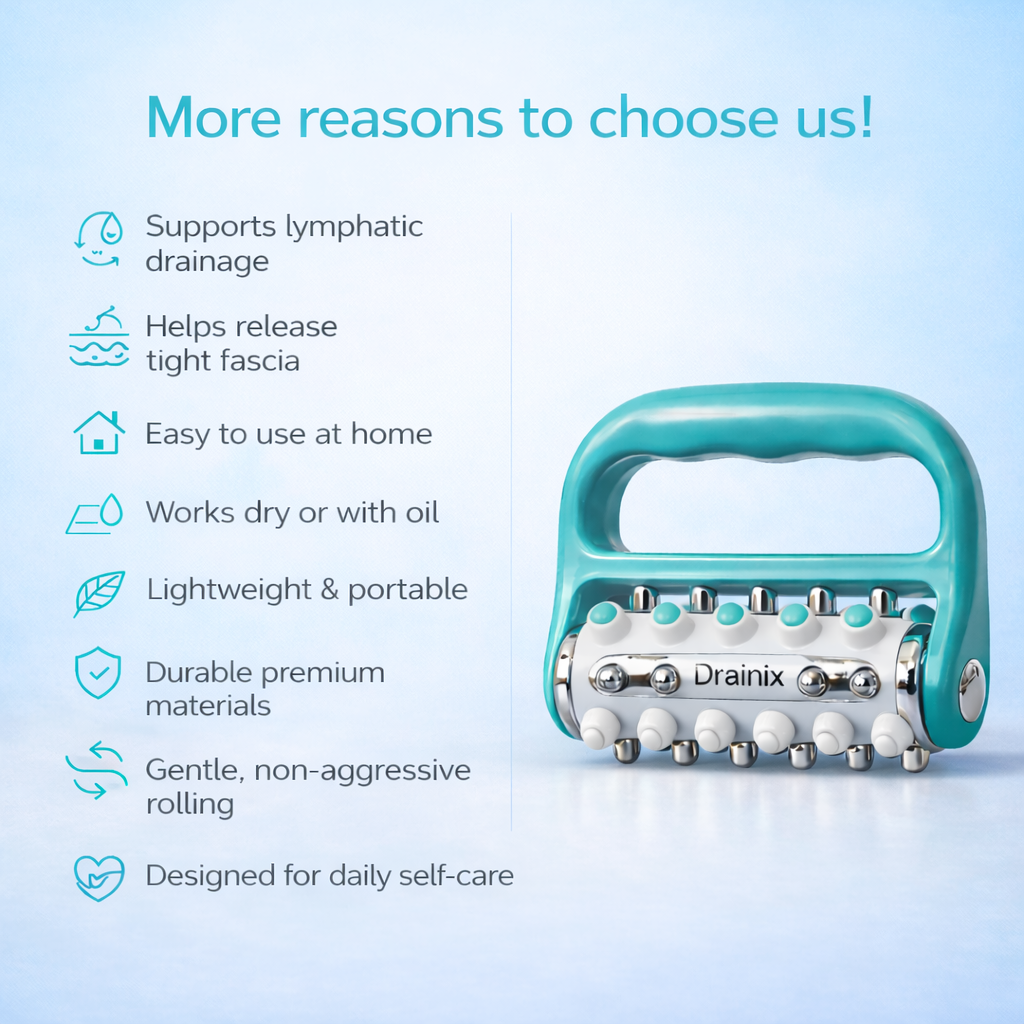 More reasons to choose us!

Supports lymphatic drainage

Helps release tight fascia

Easy to use at home

Works dry or with oil

Lightweight & portable

Durable premium materials

Gentle, non-aggressive rolling

Designed for daily self-care

Drainix